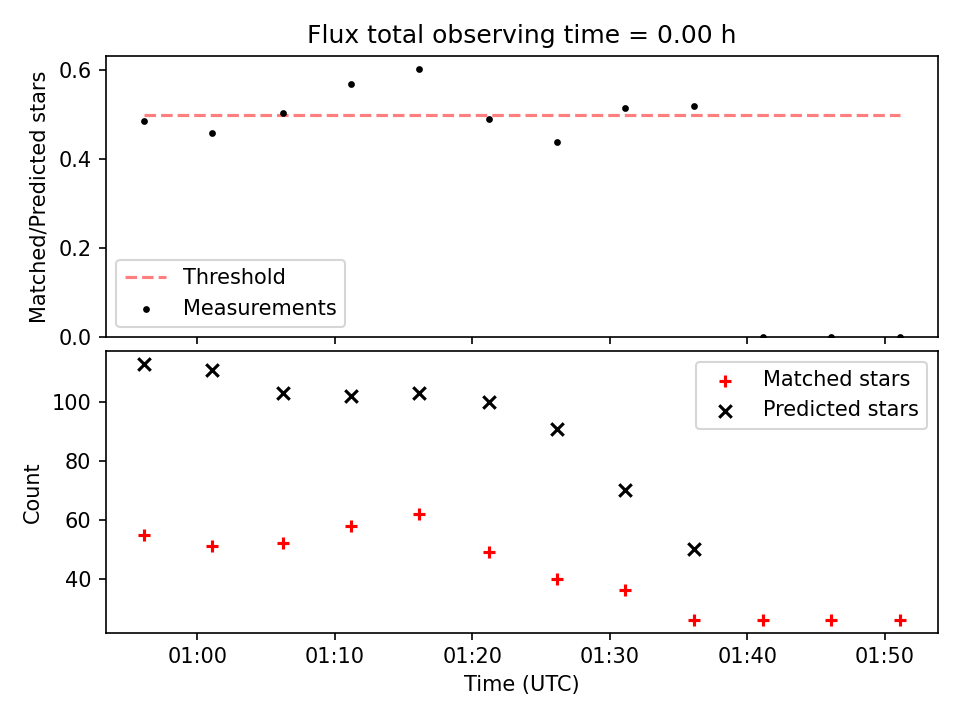 Flux total observing time = 0.00 h

Matched/Predicted stars

0.6
0.4
0.2
0.0

Threshold
Measurements

Count

100
80
60
40

Matched stars
Predicted stars

01:00
01:10
01:20
01:30
01:40
01:50

Time (UTC)